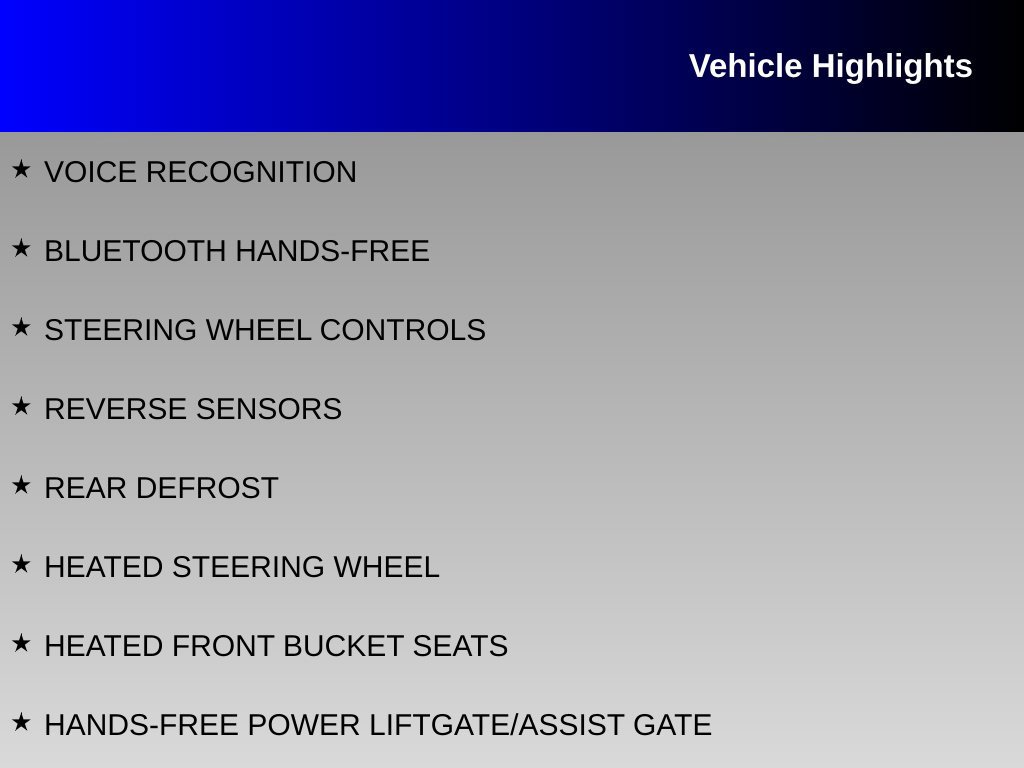 Vehicle Highlights

★ VOICE RECOGNITION

★ BLUETOOTH HANDS-FREE

★ STEERING WHEEL CONTROLS

★ REVERSE SENSORS

★ REAR DEFROST

★ HEATED STEERING WHEEL

★ HEATED FRONT BUCKET SEATS

★ HANDS-FREE POWER LIFTGATE/ASSIST GATE